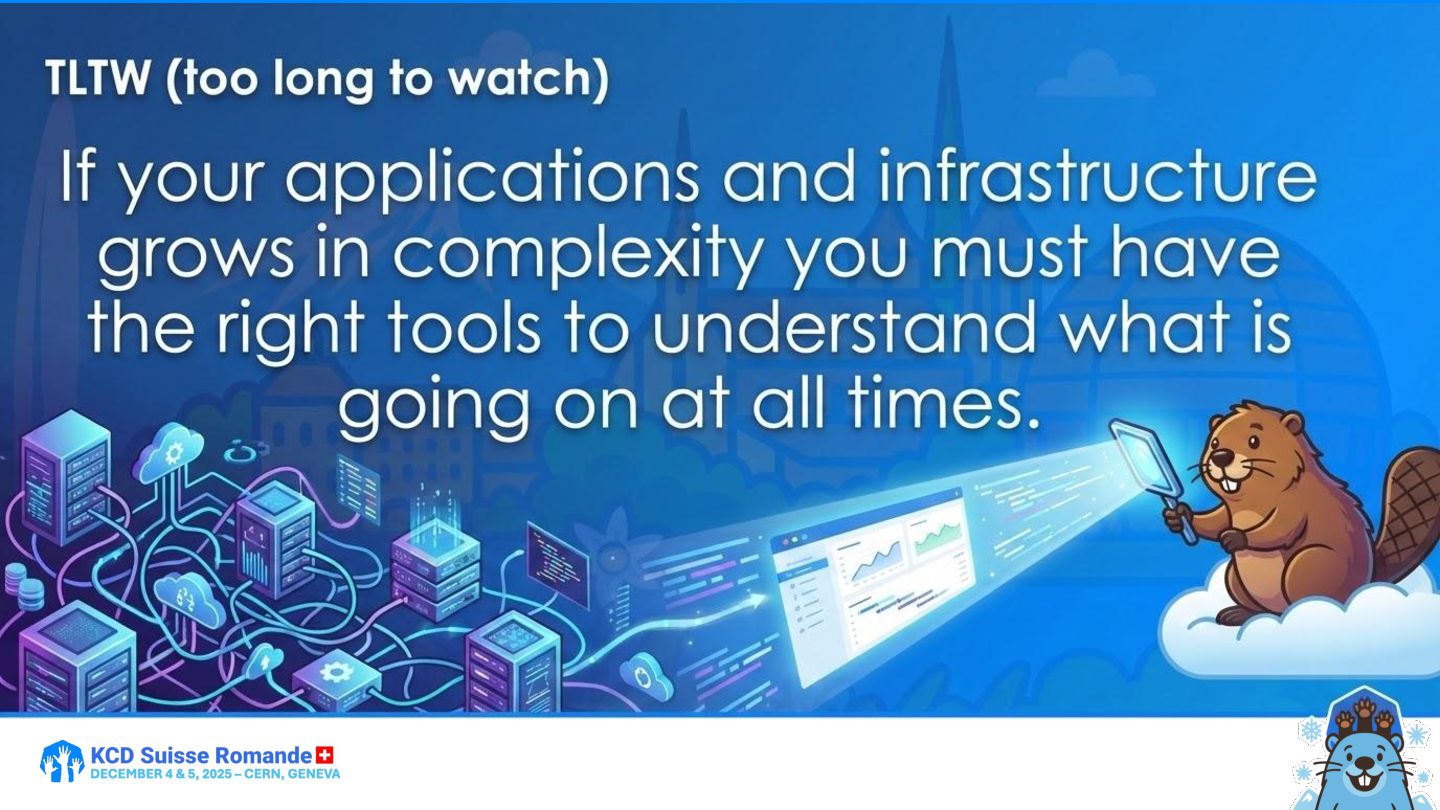 TLTW (too long to watch)

If your applications and infrastructure grows in complexity you must have the right tools to understand what is going on at all times.

KCD Suisse Romande
DECEMBER 4 & 5, 2025 – CERN, GENEVA